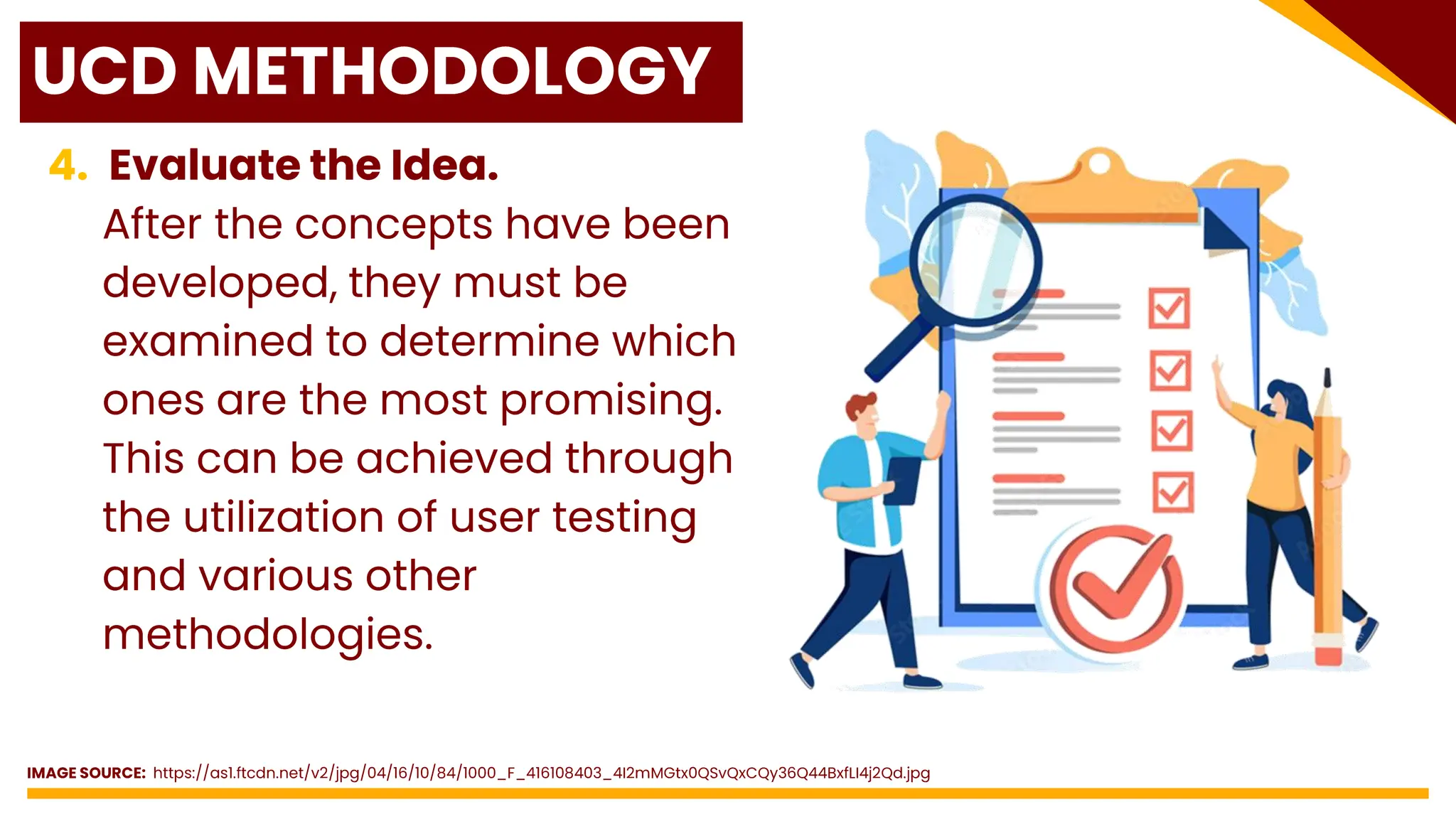 UCD METHODOLOGY

4. Evaluate the Idea.
After the concepts have been developed, they must be examined to determine which ones are the most promising. This can be achieved through the utilization of user testing and various other methodologies.

IMAGE SOURCE: https://as1.ftcdn.net/v2/jpg/04/16/10/84/1000_F_416108403_4I2mMGtx0QSvQxCQy36Q44BxfLI4j2Qd.jpg